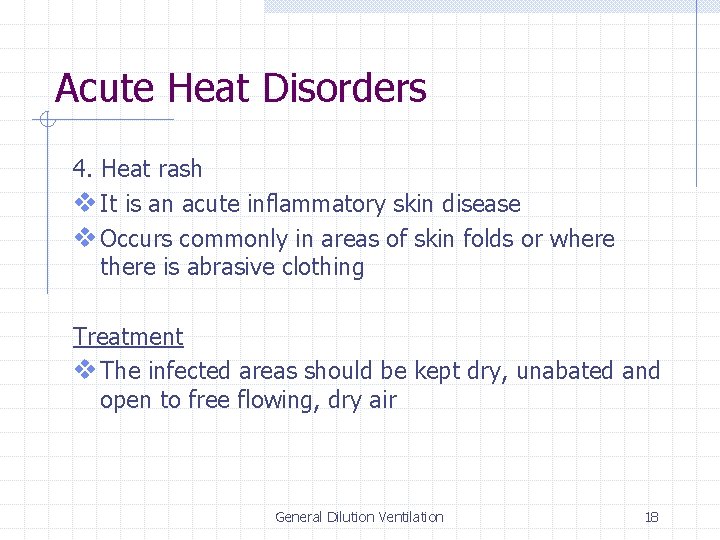 Acute Heat Disorders

4. Heat rash

❖ It is an acute inflammatory skin disease

❖ Occurs commonly in areas of skin folds or where there is abrasive clothing

Treatment

❖ The infected areas should be kept dry, unabated and open to free flowing, dry air

General Dilution Ventilation

18